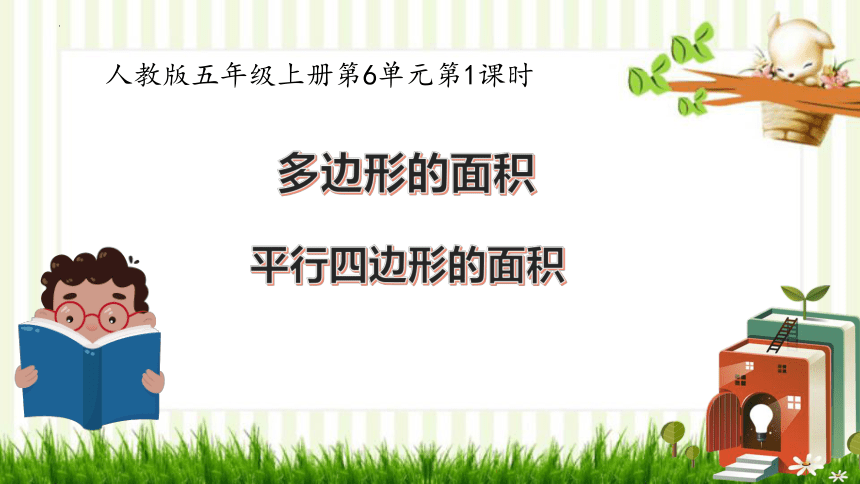 人教版五年级上册第6单元第1课时

多边形的面积

平行四边形的面积